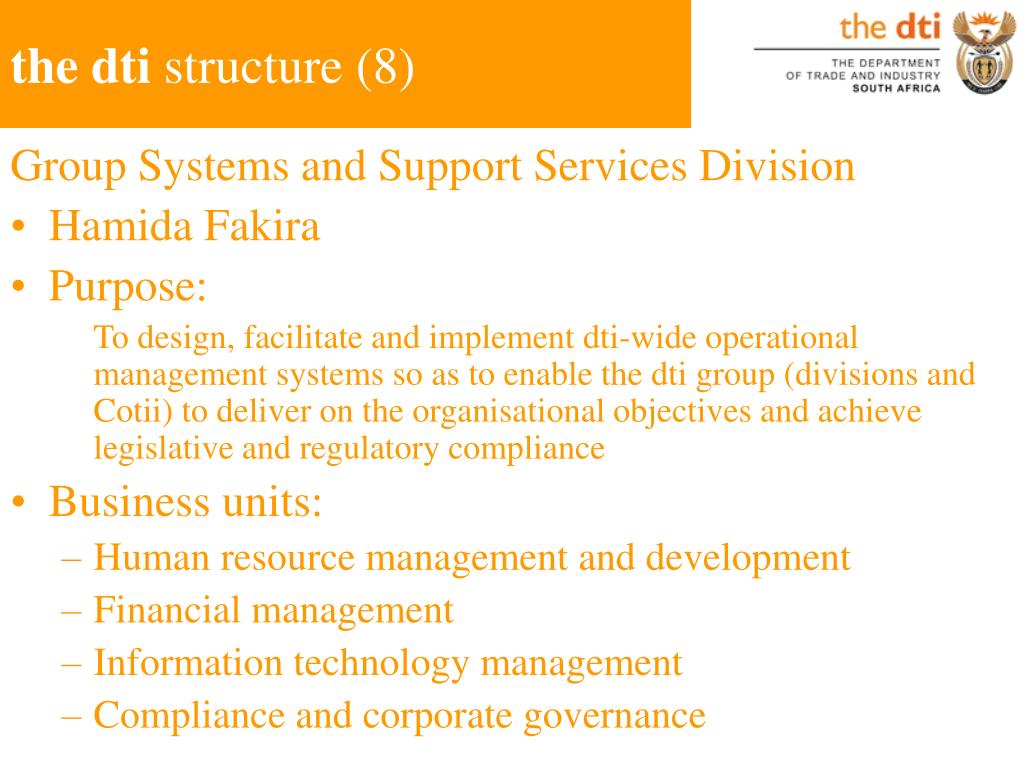 the dti structure (8)

the dti
THE DEPARTMENT OF TRADE AND INDUSTRY SOUTH AFRICA

Group Systems and Support Services Division

• Hamida Fakira

• Purpose:

To design, facilitate and implement dti-wide operational management systems so as to enable the dti group (divisions and Cotii) to deliver on the organisational objectives and achieve legislative and regulatory compliance

• Business units:

– Human resource management and development

– Financial management

– Information technology management

– Compliance and corporate governance